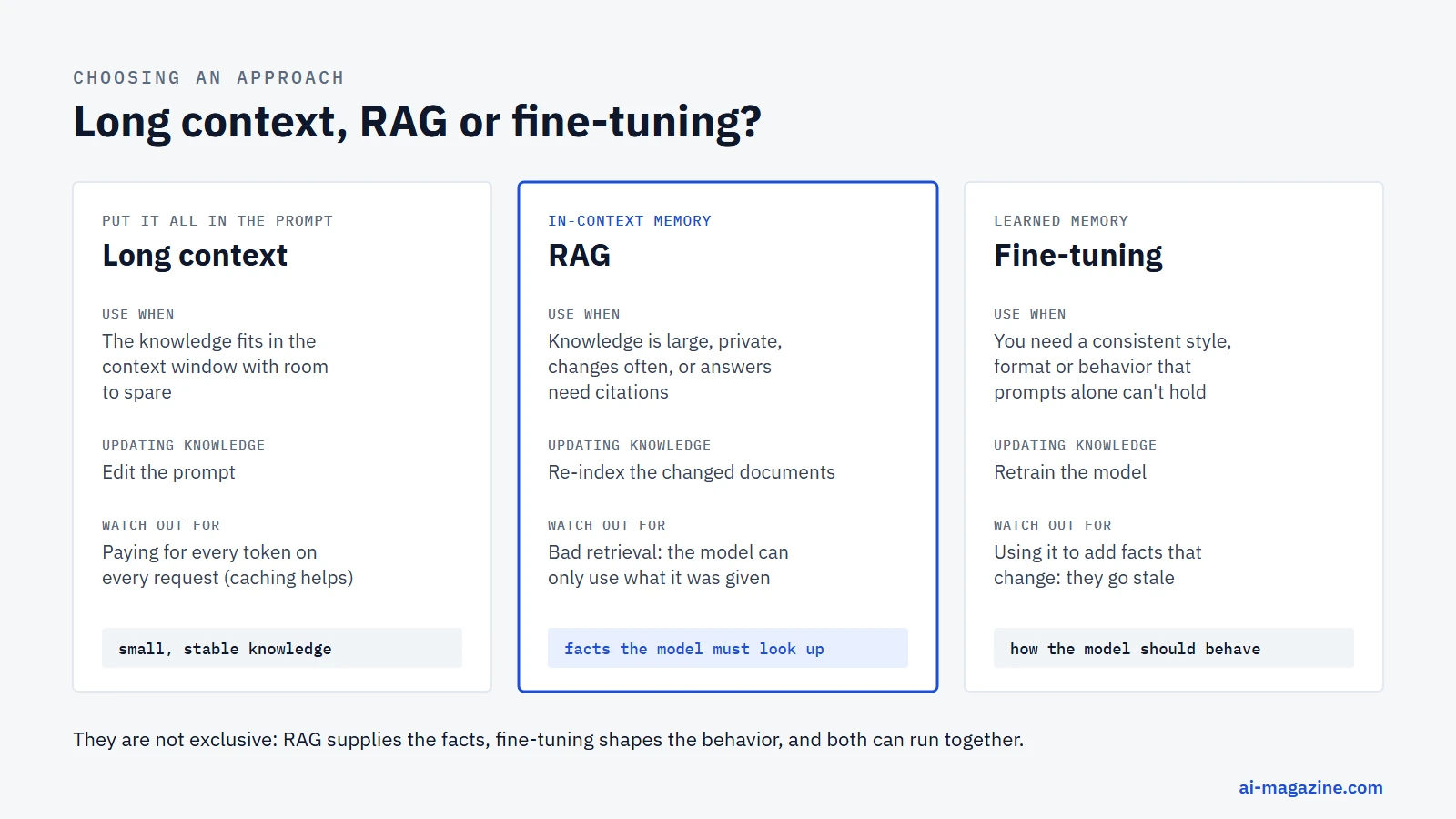 CHOOSING AN APPROACH

Long context, RAG or fine-tuning?

PUT IT ALL IN THE PROMPT

Long context

USE WHEN

The knowledge fits in the context window with room to spare

UPDATING KNOWLEDGE

Edit the prompt

WATCH OUT FOR

Paying for every token on every request (caching helps)

small, stable knowledge

IN-CONTEXT MEMORY

RAG

USE WHEN

Knowledge is large, private, changes often, or answers need citations

UPDATING KNOWLEDGE

Re-index the changed documents

WATCH OUT FOR

Bad retrieval: the model can only use what it was given

facts the model must look up

LEARNED MEMORY

Fine-tuning

USE WHEN

You need a consistent style, format or behavior that prompts alone can't hold

UPDATING KNOWLEDGE

Retrain the model

WATCH OUT FOR

Using it to add facts that change: they go stale

how the model should behave

They are not exclusive: RAG supplies the facts, fine-tuning shapes the behavior, and both can run together.

ai-magazine.com